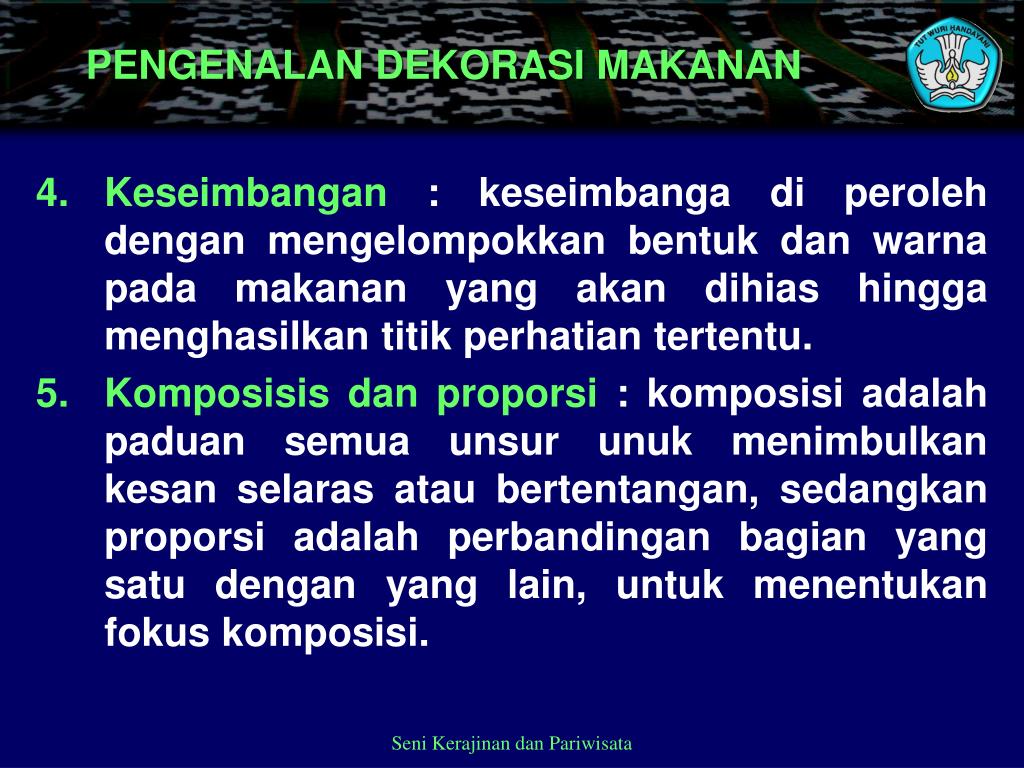 PENGENALAN DEKORASI MAKANAN

TUT WURI HANDAYANI

4. Keseimbangan : keseimbanga di peroleh dengan mengelompokkan bentuk dan warna pada makanan yang akan dihias hingga menghasilkan titik perhatian tertentu.

5. Komposisis dan proporsi : komposisi adalah paduan semua unsur unuk menimbulkan kesan selaras atau bertentangan, sedangkan proporsi adalah perbandingan bagian yang satu dengan yang lain, untuk menentukan fokus komposisi.

Seni Kerajinan dan Pariwisata